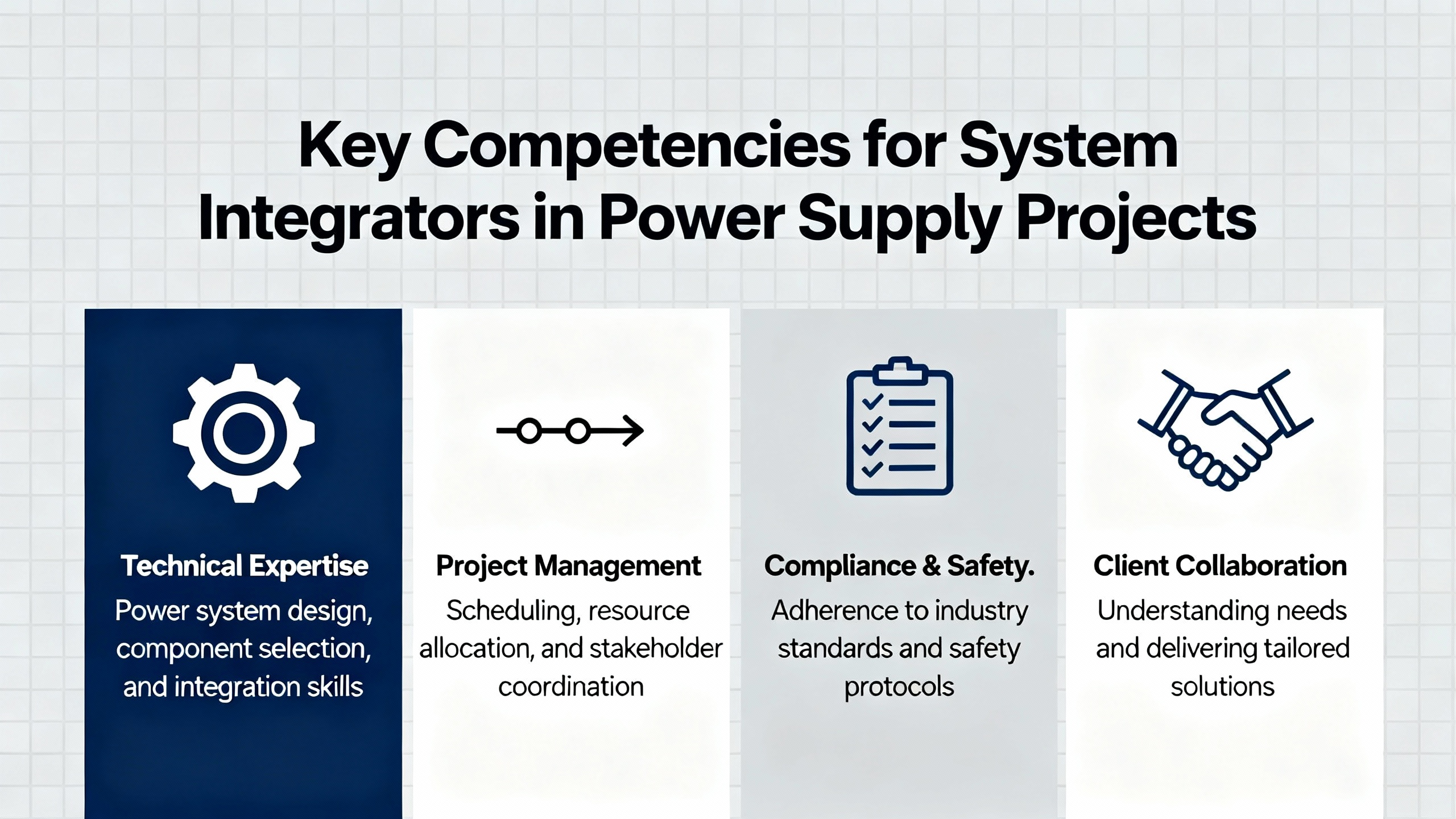 Key Competencies for System Integrators in Power Supply Projects

Technical Expertise
Power system design, component selection, and integration skills

Project Management
Scheduling, resource allocation, and stakeholder coordination

Compliance & Safety.
Adherence to industry standards and safety protocols

Client Collaboration
Understanding needs and delivering tailored solutions